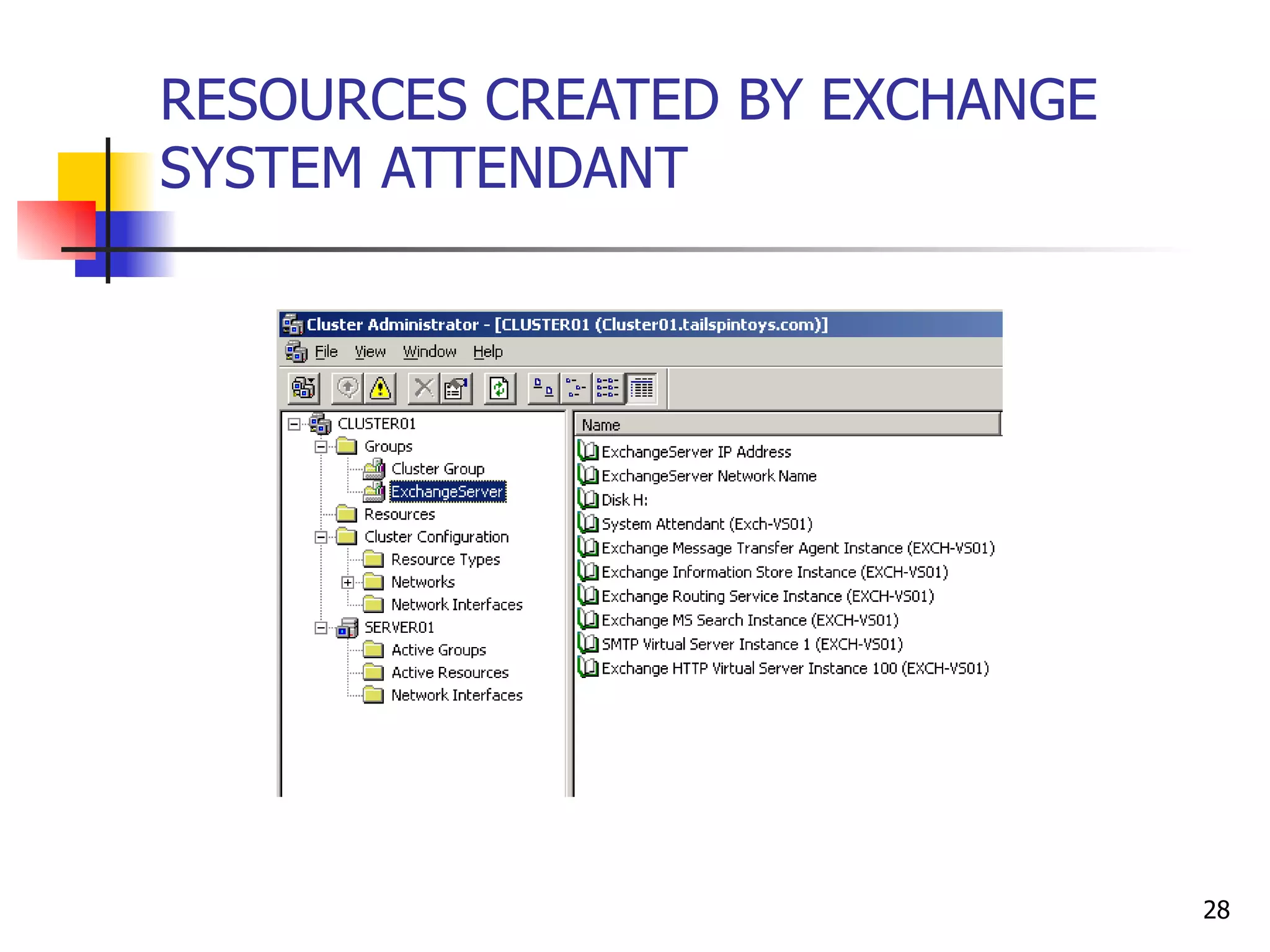 RESOURCES CREATED BY EXCHANGE SYSTEM ATTENDANT

Cluster Administrator - [CLUSTER01 (Cluster01.tailspintoys.com)]

File View Window Help

CLUSTER01
Groups
Cluster Group
ExchangeServer
Resources
Cluster Configuration
Resource Types
Networks
Network Interfaces
SERVER01
Active Groups
Active Resources
Network Interfaces

Name
ExchangeServer IP Address
ExchangeServer Network Name
Disk H:
System Attendant (Exch-VS01)
Exchange Message Transfer Agent Instance (EXCH-VS01)
Exchange Information Store Instance (EXCH-VS01)
Exchange Routing Service Instance (EXCH-VS01)
Exchange MS Search Instance (EXCH-VS01)
SMTP Virtual Server Instance 1 (EXCH-VS01)
Exchange HTTP Virtual Server Instance 100 (EXCH-VS01)

28